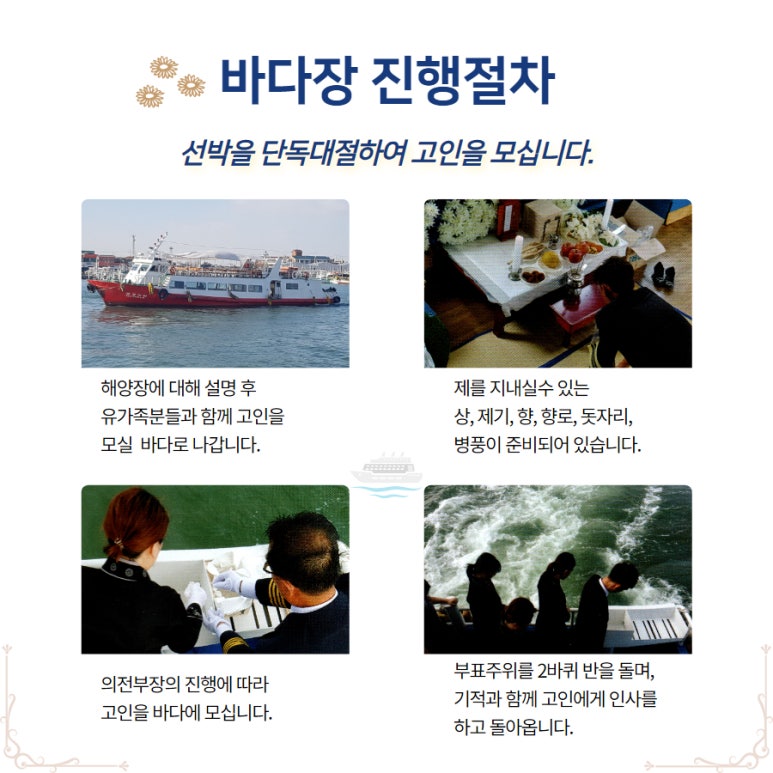 바다장 진행절차

선박을 단독대절하여 고인을 모십니다.

해양장에 대해 설명 후 유가족분들과 함께 고인을 모실 바다로 나갑니다.

제를 지내실수 있는 상, 제기, 향, 향로, 돗자리, 병풍이 준비되어 있습니다.

의전부장의 진행에 따라 고인을 바다에 모십니다.

부표주위를 2바퀴 반을 돌며, 기적과 함께 고인에게 인사를 하고 돌아옵니다.